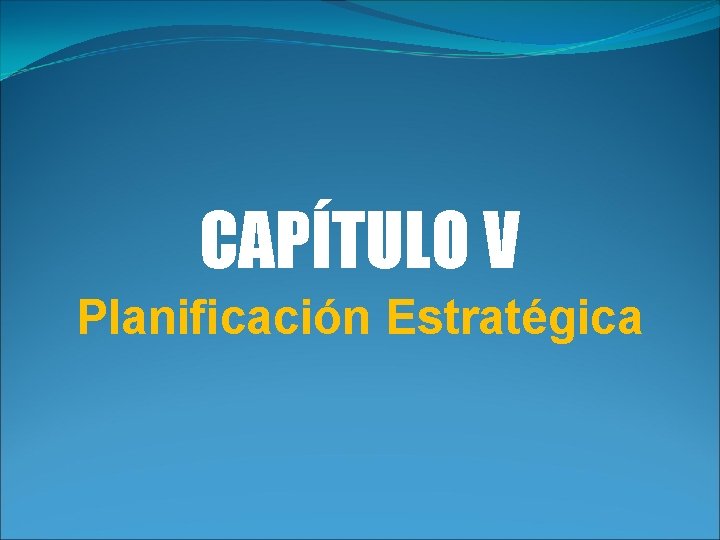 CAPÍTULO V

Planificación Estratégica